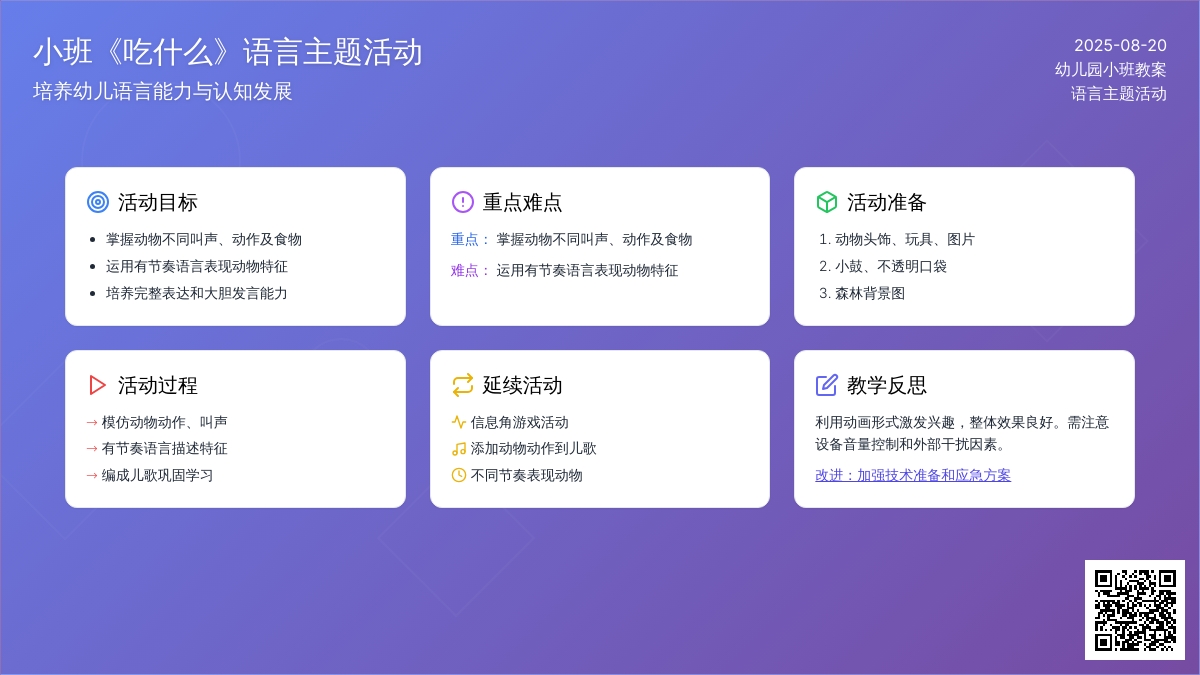 小班《吃什么》语言主题活动
培养幼儿语言能力与认知发展

2025-08-20
幼儿园小班教案
语言主题活动

活动目标
- 掌握动物不同叫声、动作及食物
- 运用有节奏语言表现动物特征
- 培养完整表达和大胆发言能力

重点难点
重点： 掌握动物不同叫声、动作及食物
难点： 运用有节奏语言表现动物特征

活动准备
1. 动物头饰、玩具、图片
2. 小鼓、不透明口袋
3. 森林背景图

活动过程
→ 模仿动物动作、叫声
→ 有节奏语言描述特征
→ 编成儿歌巩固学习

延续活动
信息角游戏活动
添加动物动作到儿歌
不同节奏表现动物

教学反思
利用动画形式激发兴趣，整体效果良好。需注意设备音量控制和外部干扰因素。
改进：加强技术准备和应急方案